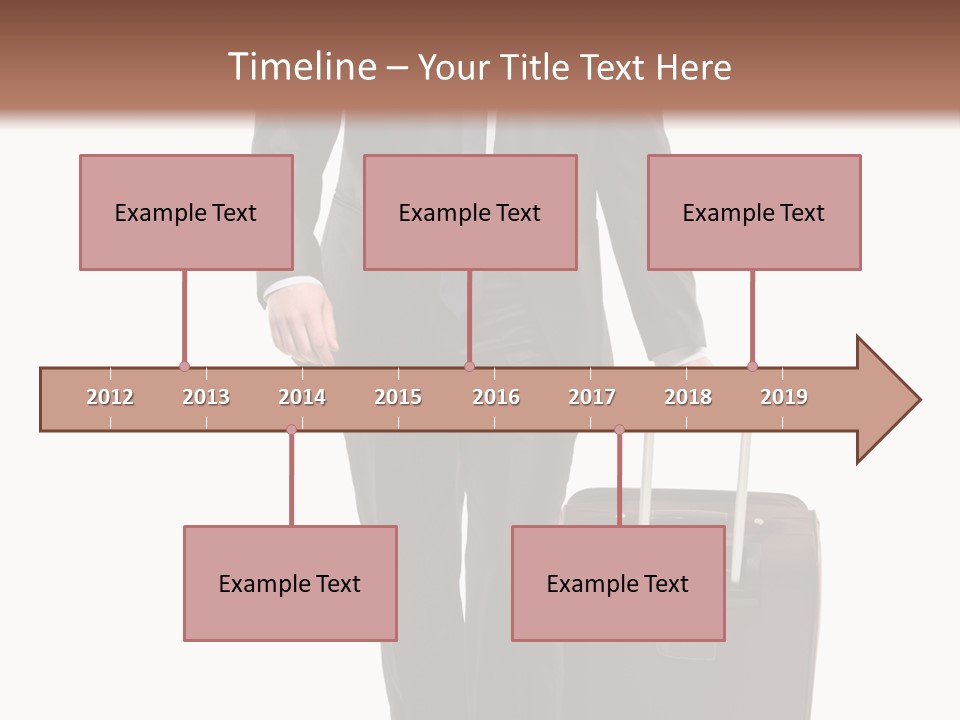 Timeline – Your Title Text Here

Example Text

Example Text

Example Text

2012 2013 2014 2015 2016 2017 2018 2019

Example Text

Example Text